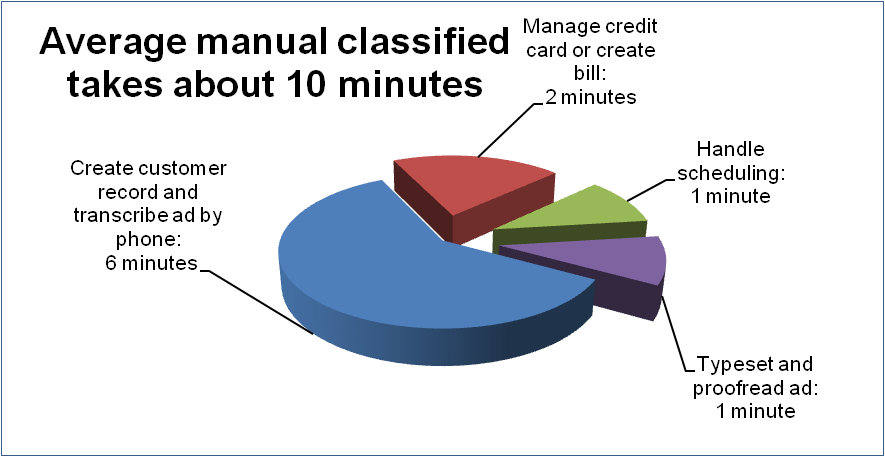 Average manual classified takes about 10 minutes

Manage credit card or create bill: 2 minutes

Handle scheduling: 1 minute

Create customer record and transcribe ad by phone: 6 minutes

Typeset and proofread ad: 1 minute